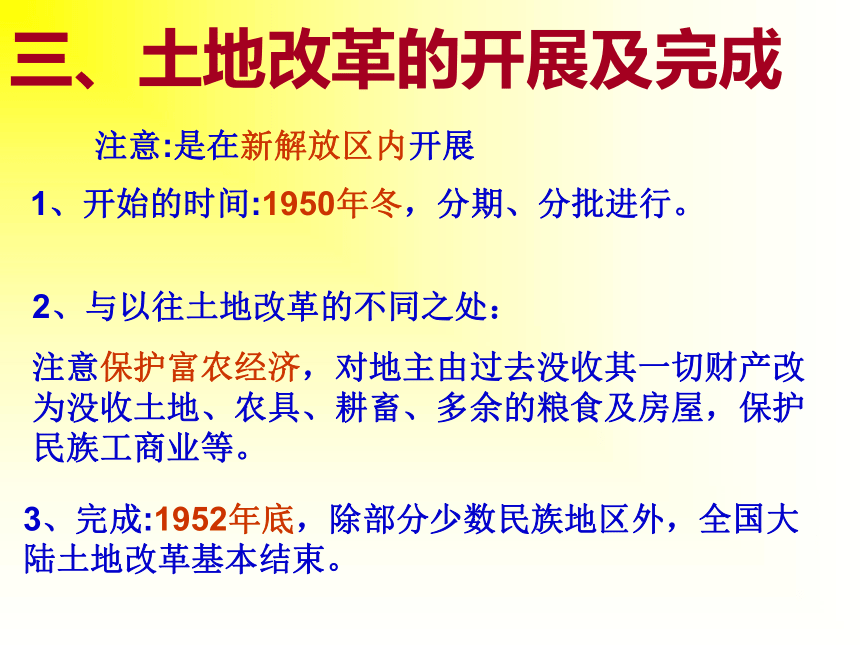 三、土地改革的开展及完成

注意:是在新解放区内开展

1、开始的时间:1950年冬，分期、分批进行。

2、与以往土地改革的不同之处：

注意保护富农经济，对地主由过去没收其一切财产改为没收土地、农具、耕畜、多余的粮食及房屋，保护民族工商业等。

3、完成:1952年底，除部分少数民族地区外，全国大陆土地改革基本结束。